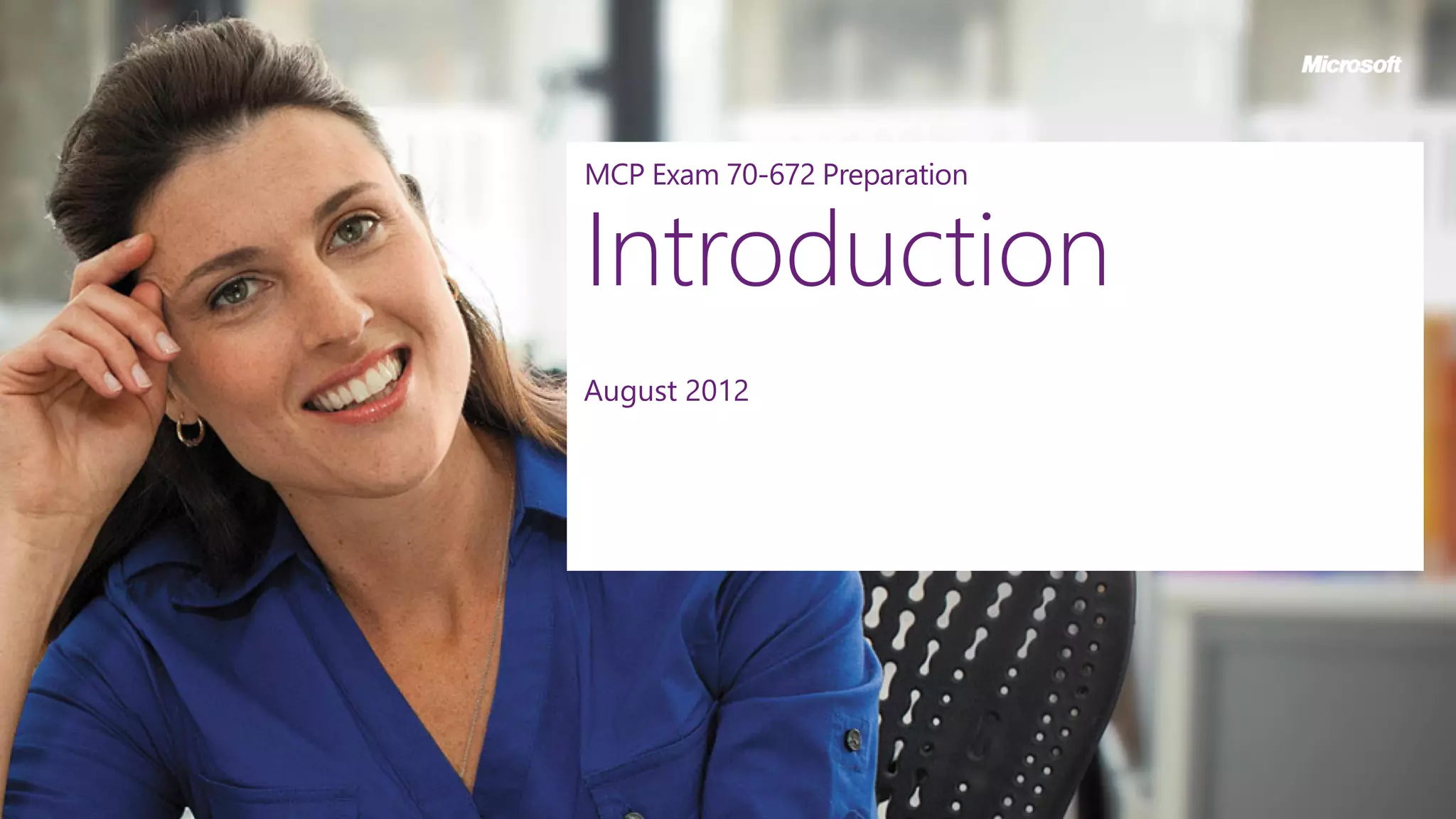 Microsoft

MCP Exam 70-672 Preparation

Introduction

August 2012